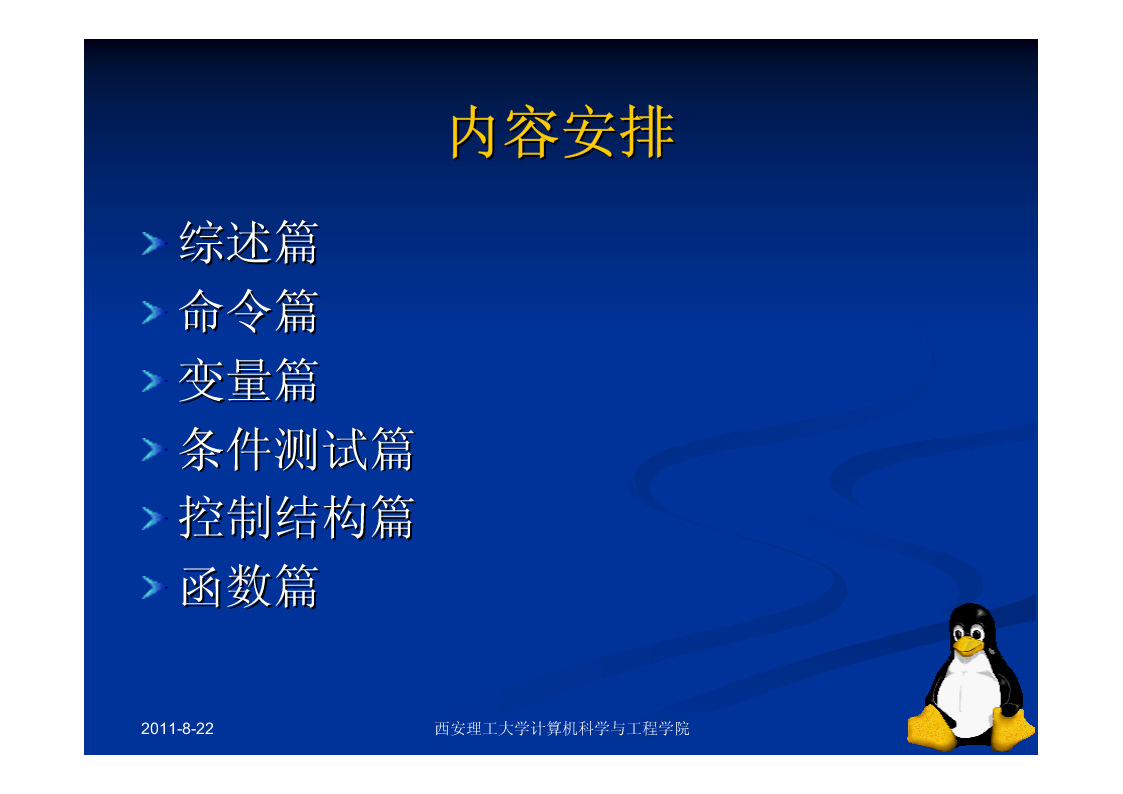 内容安排

综述篇
命令篇
变量篇
条件测试篇
控制结构篇
函数篇

2011-8-22

西安理工大学计算机科学与工程学院